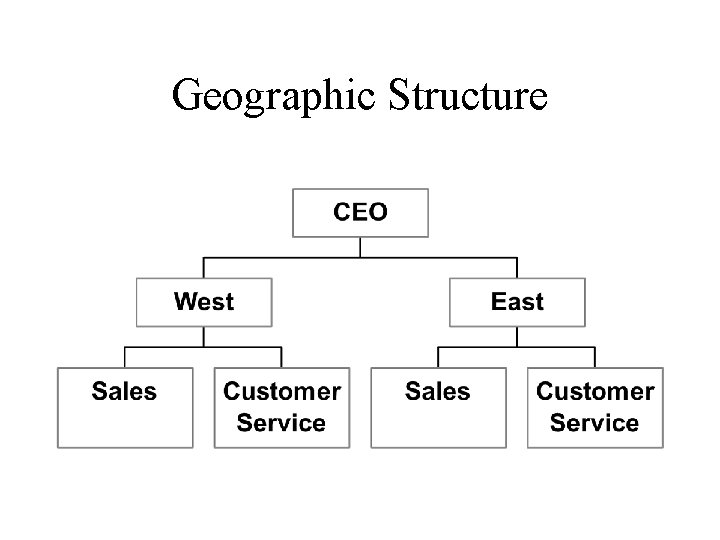 Geographic Structure

CEO

West

East

Sales

Customer Service

Sales

Customer Service